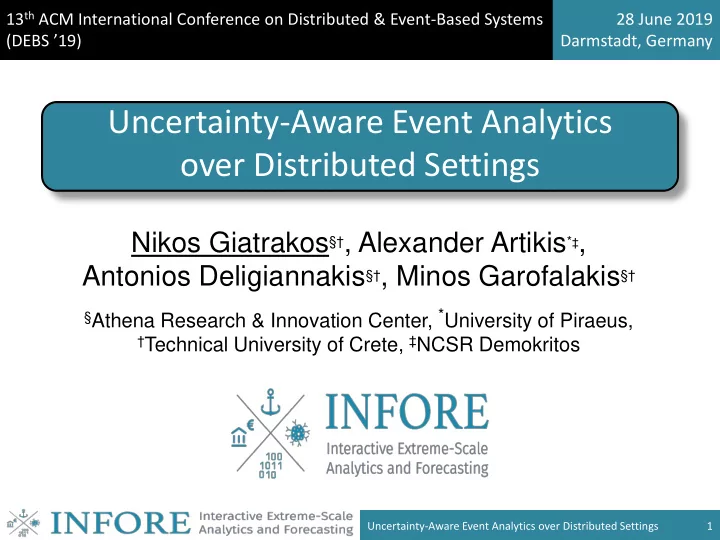 13th ACM International Conference on Distributed & Event-Based Systems (DEBS ’19)

28 June 2019
Darmstadt, Germany

Uncertainty-Aware Event Analytics over Distributed Settings

Nikos Giatrakos§†, Alexander Artikis*‡, Antonios Deligiannakis§†, Minos Garofalakis§†

§Athena Research & Innovation Center, *University of Piraeus, †Technical University of Crete, ‡NCSR Demokritos

€
100
1011
010
INFORE
Interactive Extreme-Scale Analytics and Forecasting

INFORE Interactive Extreme-Scale Analytics and Forecasting

Uncertainty-Aware Event Analytics over Distributed Settings

1